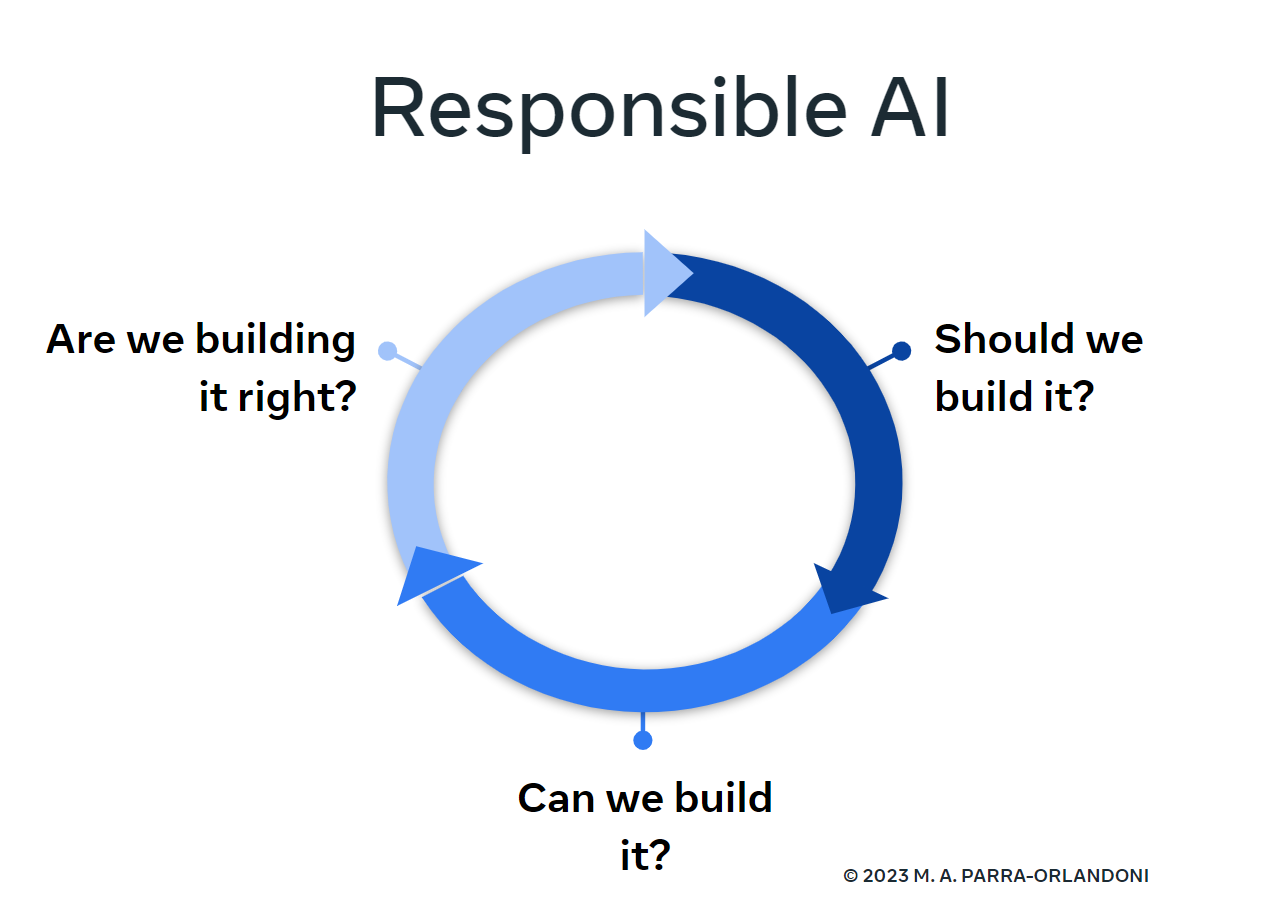 Responsible AI

Are we building it right?

Should we build it?

Can we build it?

© 2023 M. A. PARRA-ORLANDONI